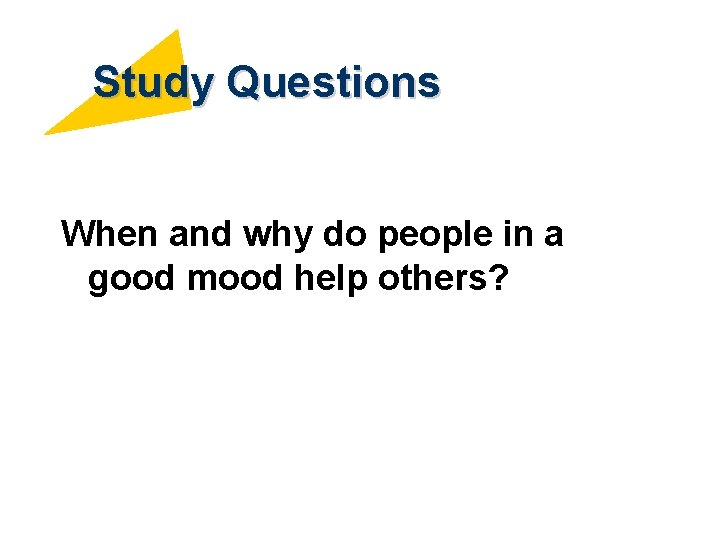 Study Questions

When and why do people in a good mood help others?